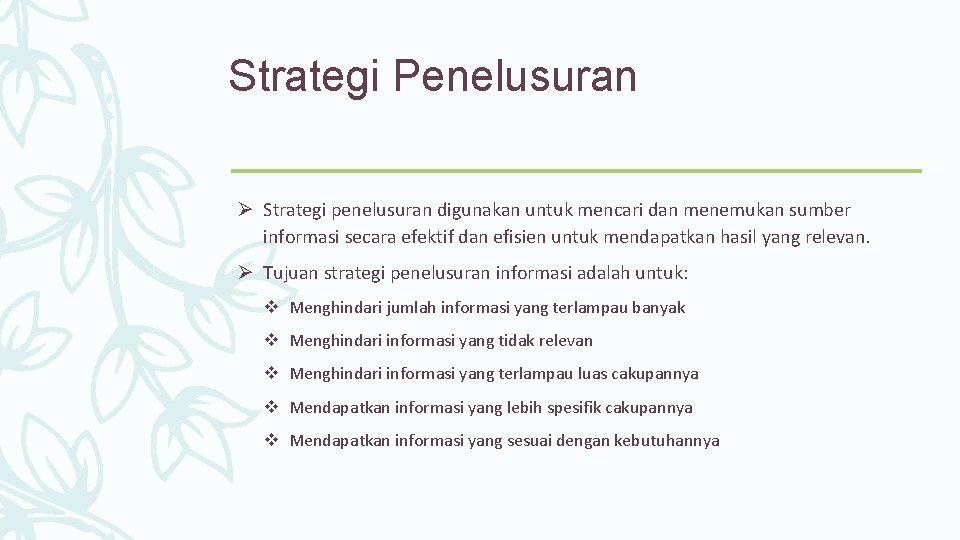 Strategi Penelusuran

➢ Strategi penelusuran digunakan untuk mencari dan menemukan sumber informasi secara efektif dan efisien untuk mendapatkan hasil yang relevan.

➢ Tujuan strategi penelusuran informasi adalah untuk:

❖ Menghindari jumlah informasi yang terlampau banyak

❖ Menghindari informasi yang tidak relevan

❖ Menghindari informasi yang terlampau luas cakupannya

❖ Mendapatkan informasi yang lebih spesifik cakupannya

❖ Mendapatkan informasi yang sesuai dengan kebutuhannya